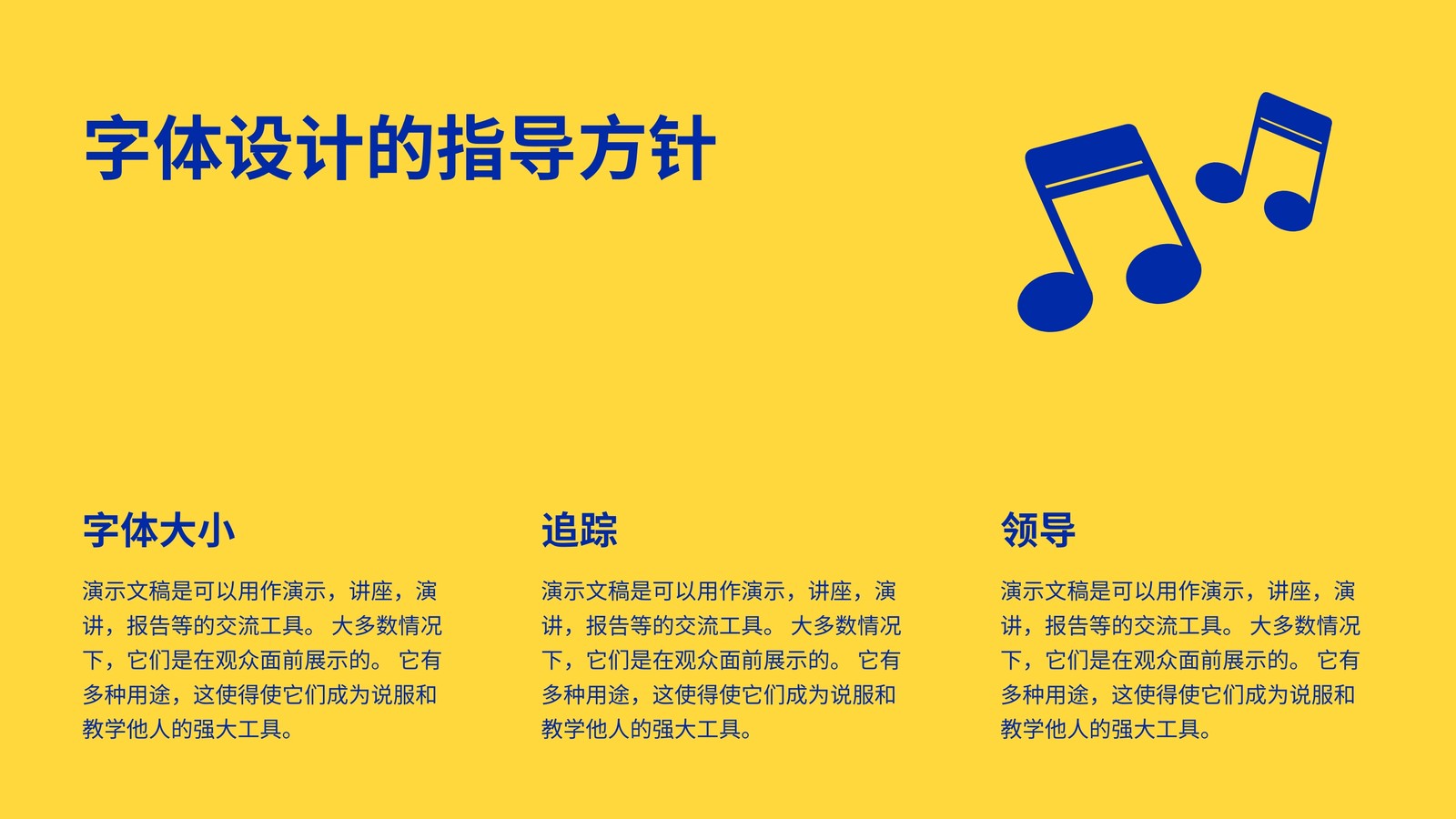 字体设计的指导方针

字体大小

演示文稿是可以用作演示，讲座，演讲，报告等的交流工具。 大多数情况下，它们是在观众面前展示的。 它有多种用途，这使得使它们成为说服和教学他人的强大工具。

追踪

演示文稿是可以用作演示，讲座，演讲，报告等的交流工具。 大多数情况下，它们是在观众面前展示的。 它有多种用途，这使得使它们成为说服和教学他人的强大工具。

领导

演示文稿是可以用作演示，讲座，演讲，报告等的交流工具。 大多数情况下，它们是在观众面前展示的。 它有多种用途，这使得使它们成为说服和教学他人的强大工具。